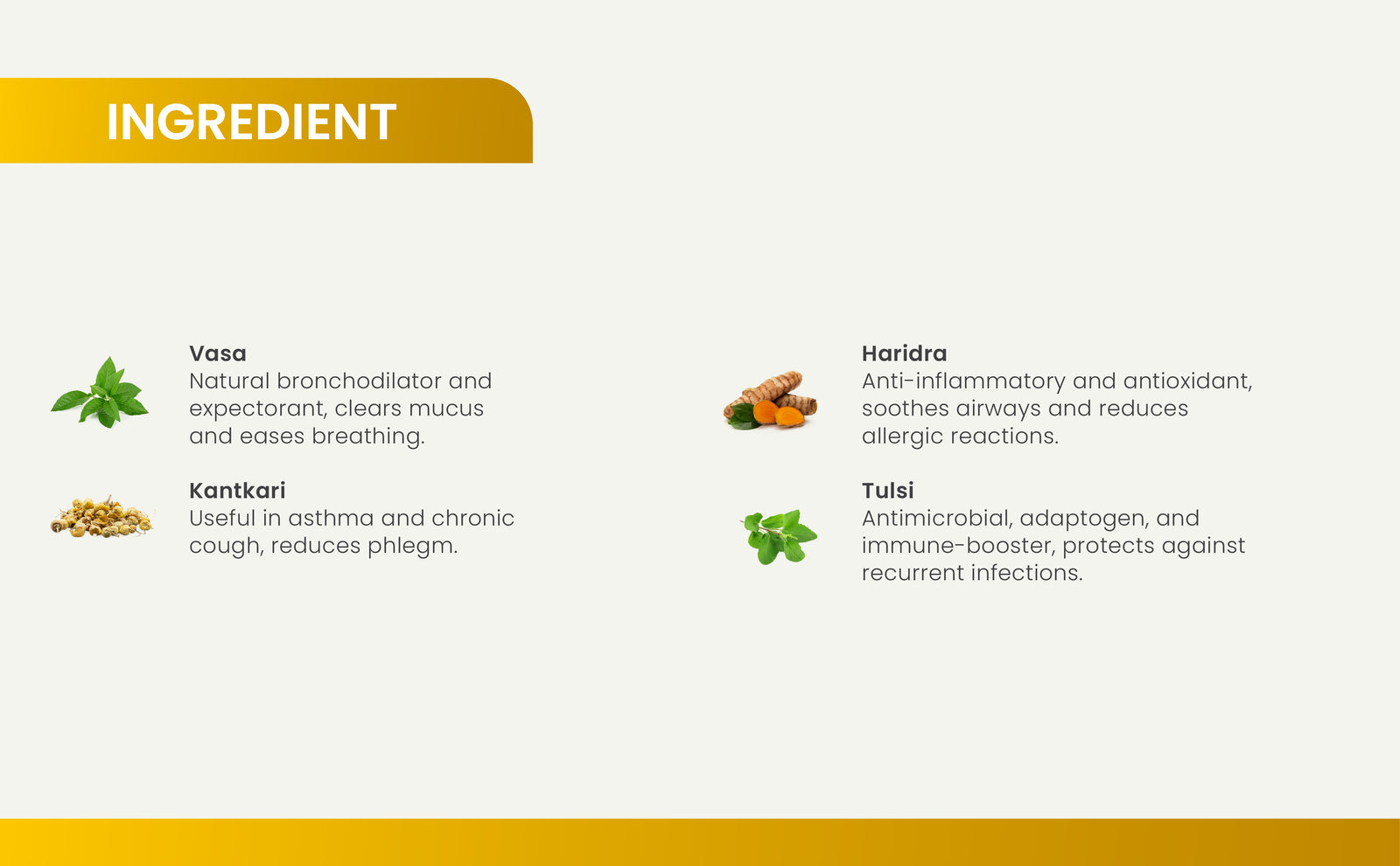 INGREDIENT

Vasa
Natural bronchodilator and expectorant, clears mucus and eases breathing.

Kantkari
Useful in asthma and chronic cough, reduces phlegm.

Haridra
Anti-inflammatory and antioxidant, soothes airways and reduces allergic reactions.

Tulsi
Antimicrobial, adaptogen, and immune-booster, protects against recurrent infections.